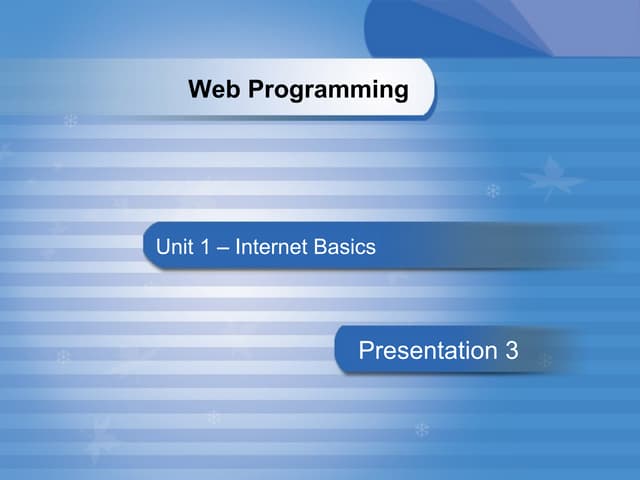 Web Programming

Unit 1 – Internet Basics

Presentation 3